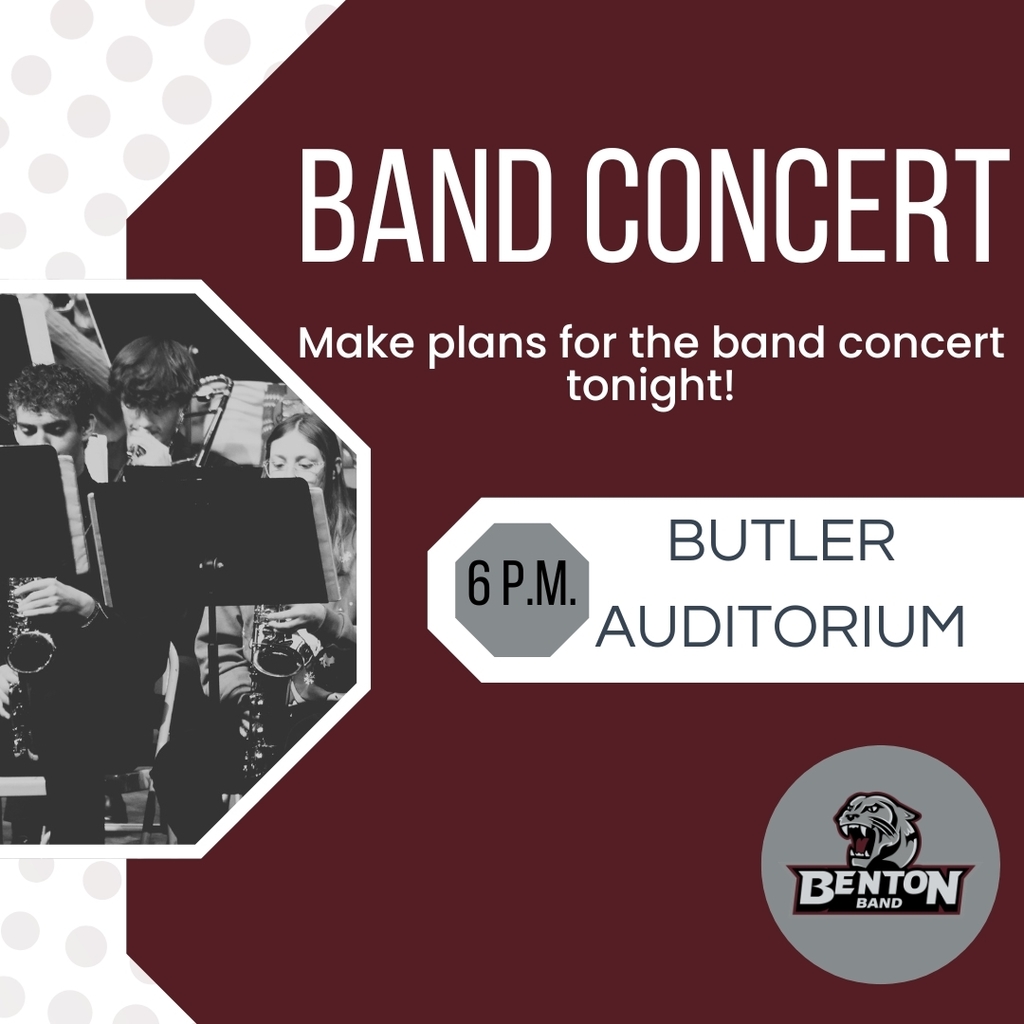 BAND CONCERT

Make plans for the band concert tonight!

6 P.M.

BUTLER AUDITORIUM

BENTON BAND